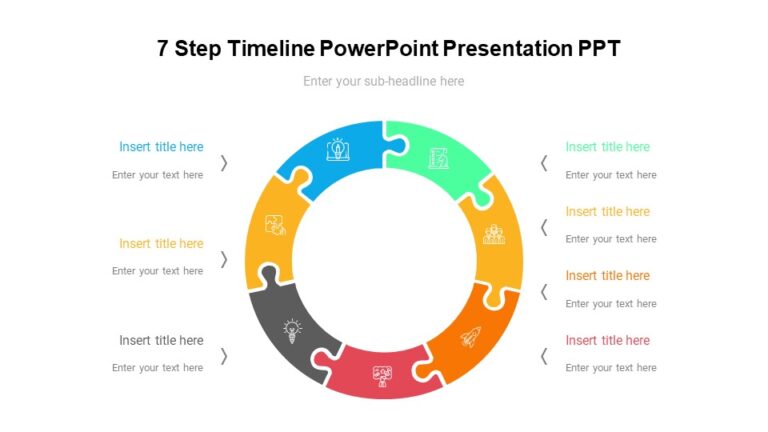 7 Step Timeline PowerPoint Presentation PPT

Enter your sub-headline here

Insert title here
Enter your text here

Insert title here
Enter your text here

Insert title here
Enter your text here

Insert title here
Enter your text here

Insert title here
Enter your text here

Insert title here
Enter your text here

Insert title here
Enter your text here